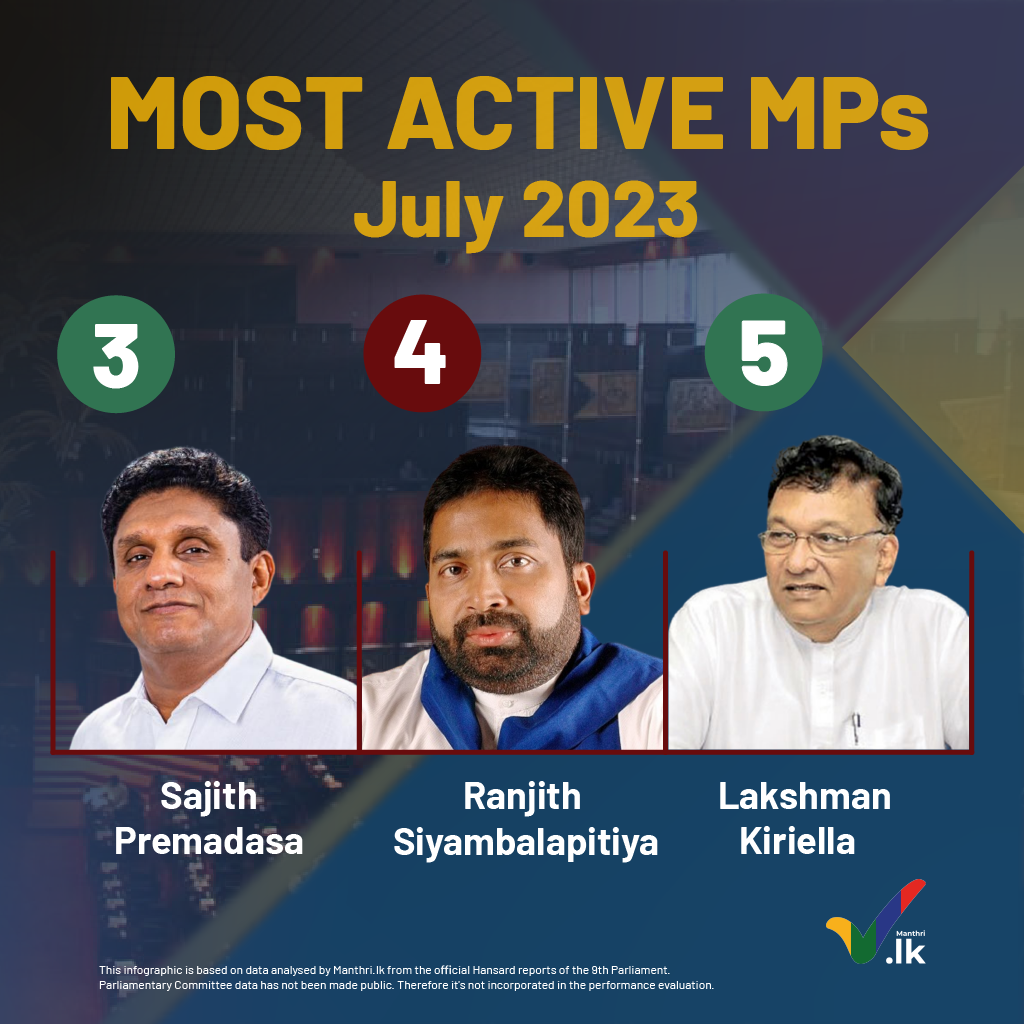 MOST ACTIVE MPs
July 2023

3

4

5

Sajith Premadasa

Ranjith Siyambalapitiya

Lakshman Kiriella

Manthri .lk

This infographic is based on data analysed by Manthri.lk from the official Hansard reports of the 9th Parliament. Parliamentary Committee data has not been made public. Therefore it's not incorporated in the performance evaluation.